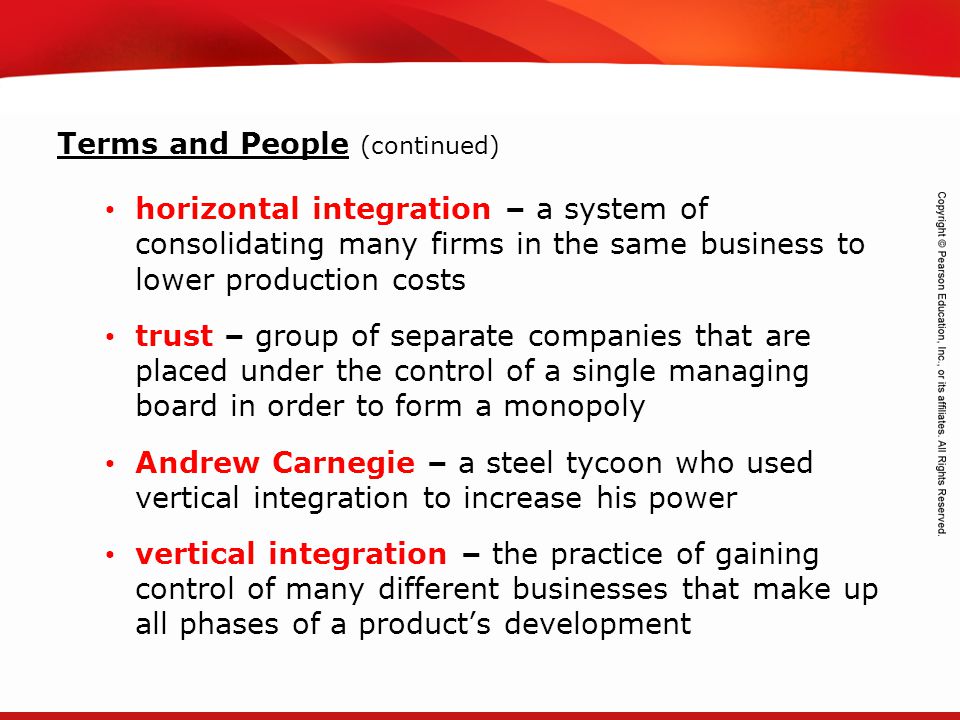 Terms and People (continued)

• horizontal integration – a system of consolidating many firms in the same business to lower production costs

• trust – group of separate companies that are placed under the control of a single managing board in order to form a monopoly

• Andrew Carnegie – a steel tycoon who used vertical integration to increase his power

• vertical integration – the practice of gaining control of many different businesses that make up all phases of a product's development

Copyright © Pearson Education, Inc., or its affiliates. All Rights Reserved.